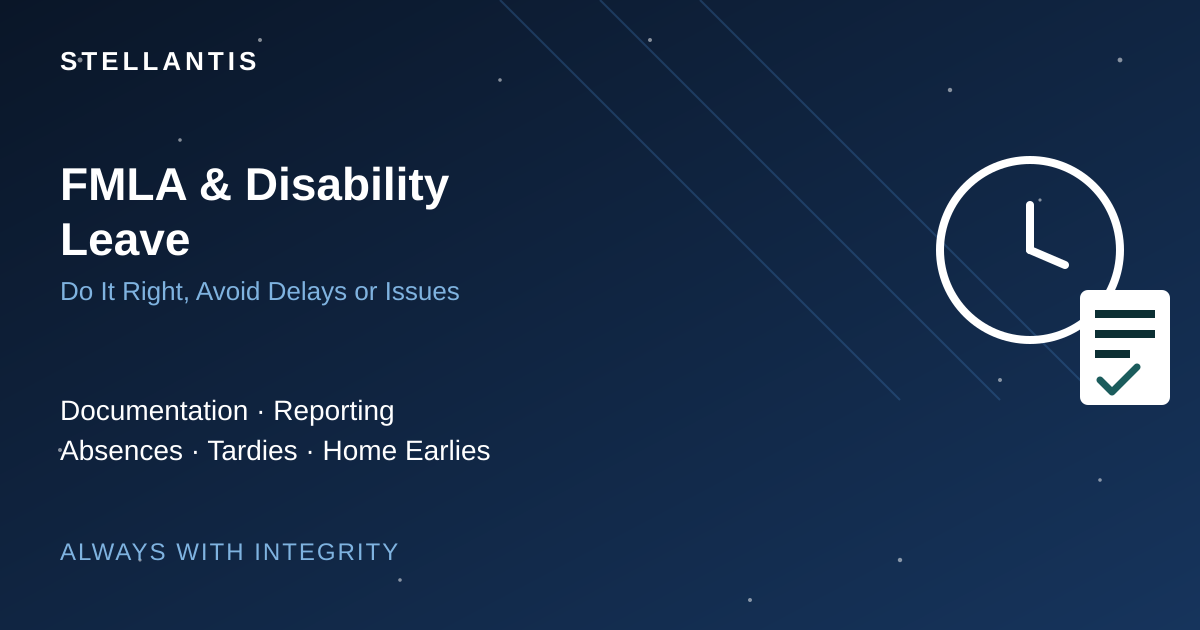 STELLANTIS

FMLA & Disability Leave

Do It Right, Avoid Delays or Issues

Documentation · Reporting
Absences · Tardies · Home Earlies

ALWAYS WITH INTEGRITY